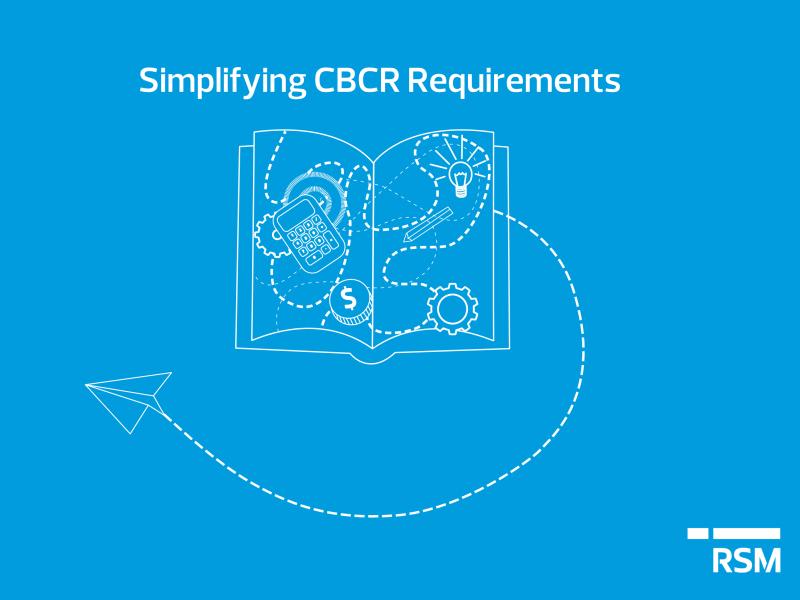 Simplifying CBCR Requirements

$

RSM